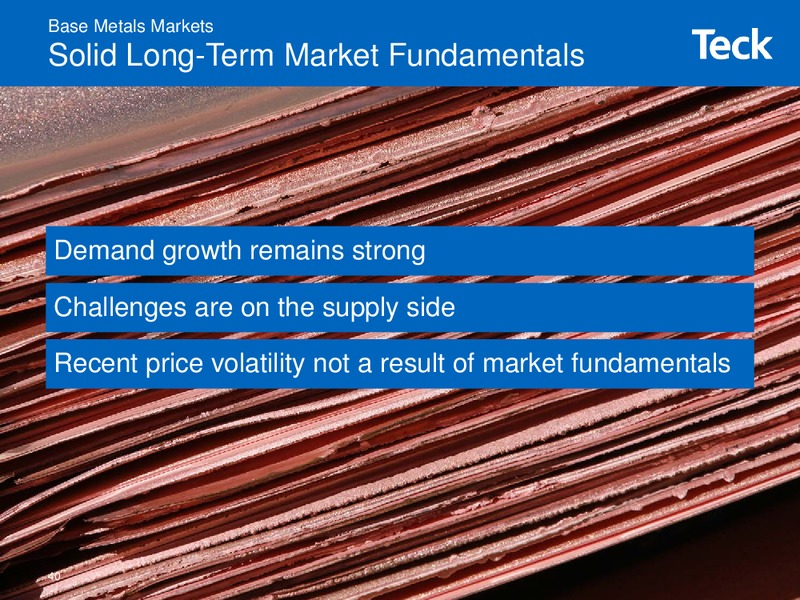 Base Metals Markets
Solid Long-Term Market Fundamentals

Teck

Demand growth remains strong

Challenges are on the supply side

Recent price volatility not a result of market fundamentals

10